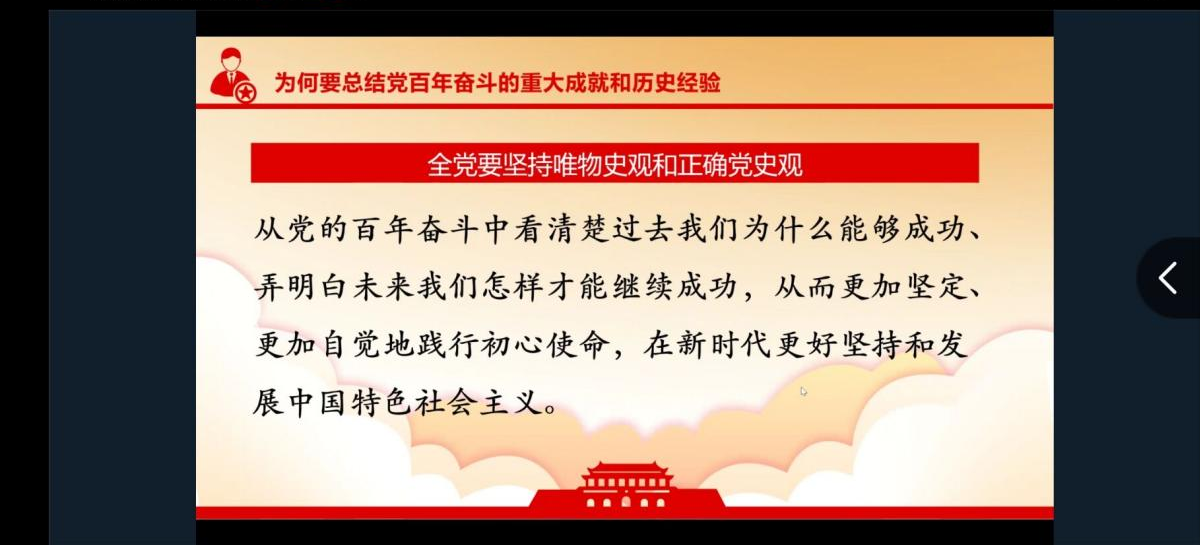 为何要总结党百年奋斗的重大成就和历史经验

全党要坚持唯物史观和正确党史观

从党的百年奋斗中看清楚过去我们为什么能够成功、弄明白未来我们怎样才能继续成功，从而更加坚定、更加自觉地践行初心使命，在新时代更好坚持和发展中国特色社会主义。